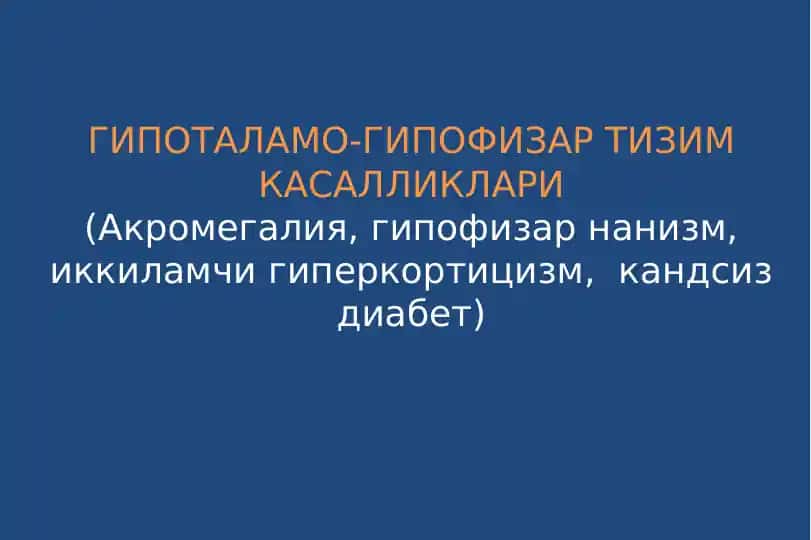 ГИПОТАЛАМО-ГИПОФИЗАР ТИЗИМ КАСАЛЛИКЛАРИ
(Акромегалия, гипофизар нанизм, иккиламчи гиперкортицизм, кандсиз диабет)